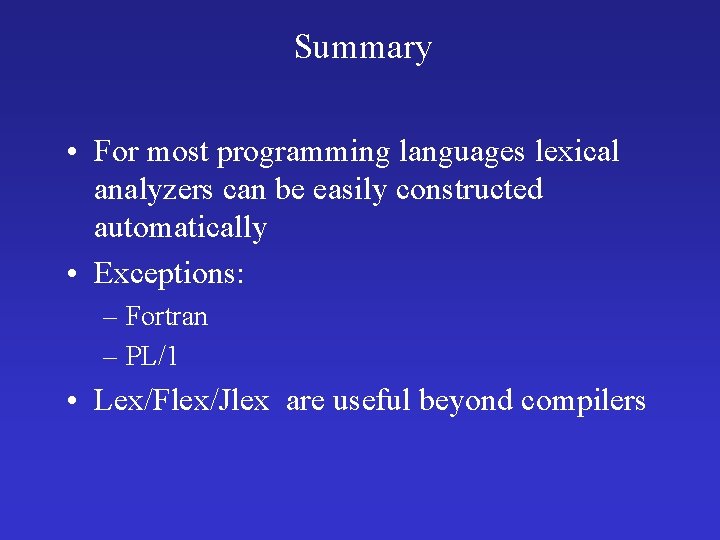 Summary

• For most programming languages lexical analyzers can be easily constructed automatically

• Exceptions:
– Fortran
– PL/1

• Lex/Flex/Jlex are useful beyond compilers